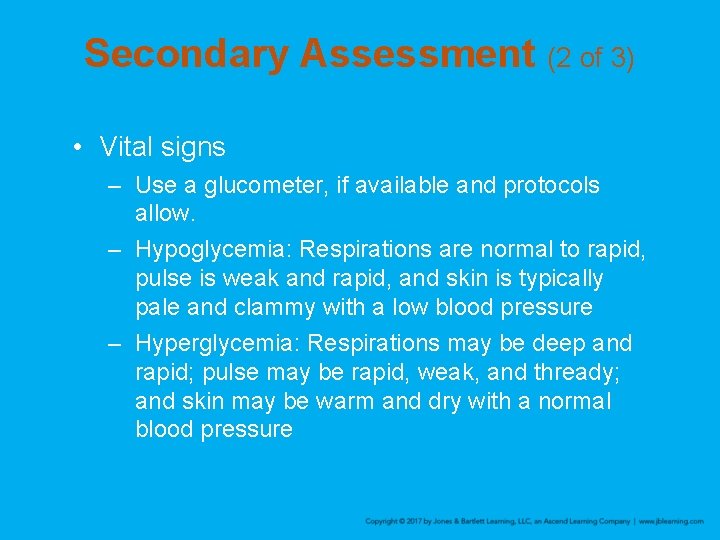 Secondary Assessment (2 of 3)

• Vital signs

– Use a glucometer, if available and protocols allow.

– Hypoglycemia: Respirations are normal to rapid, pulse is weak and rapid, and skin is typically pale and clammy with a low blood pressure

– Hyperglycemia: Respirations may be deep and rapid; pulse may be rapid, weak, and thready; and skin may be warm and dry with a normal blood pressure

Copyright © 2017 by Jones & Bartlett Learning, LLC, an Ascend Learning Company | www.jblearning.com